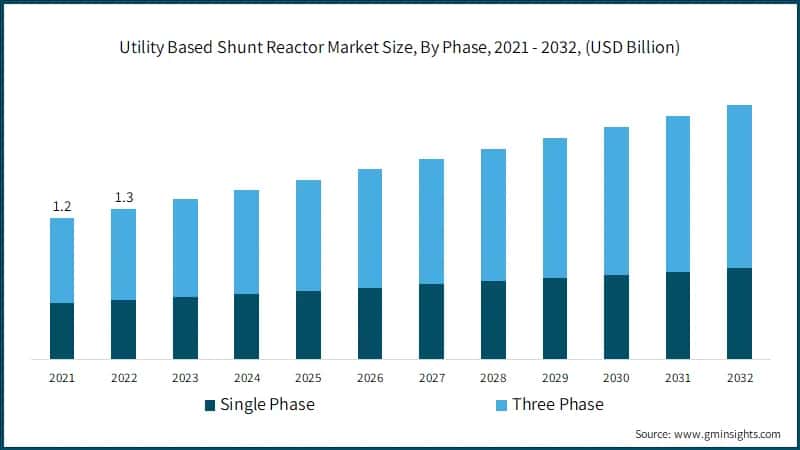 Utility Based Shunt Reactor Market Size, By Phase, 2021 - 2032, (USD Billion)

1.2
1.3

2021 2022 2023 2024 2025 2026 2027 2028 2029 2030 2031 2032

Single Phase
Three Phase

Source: www.gminsights.com